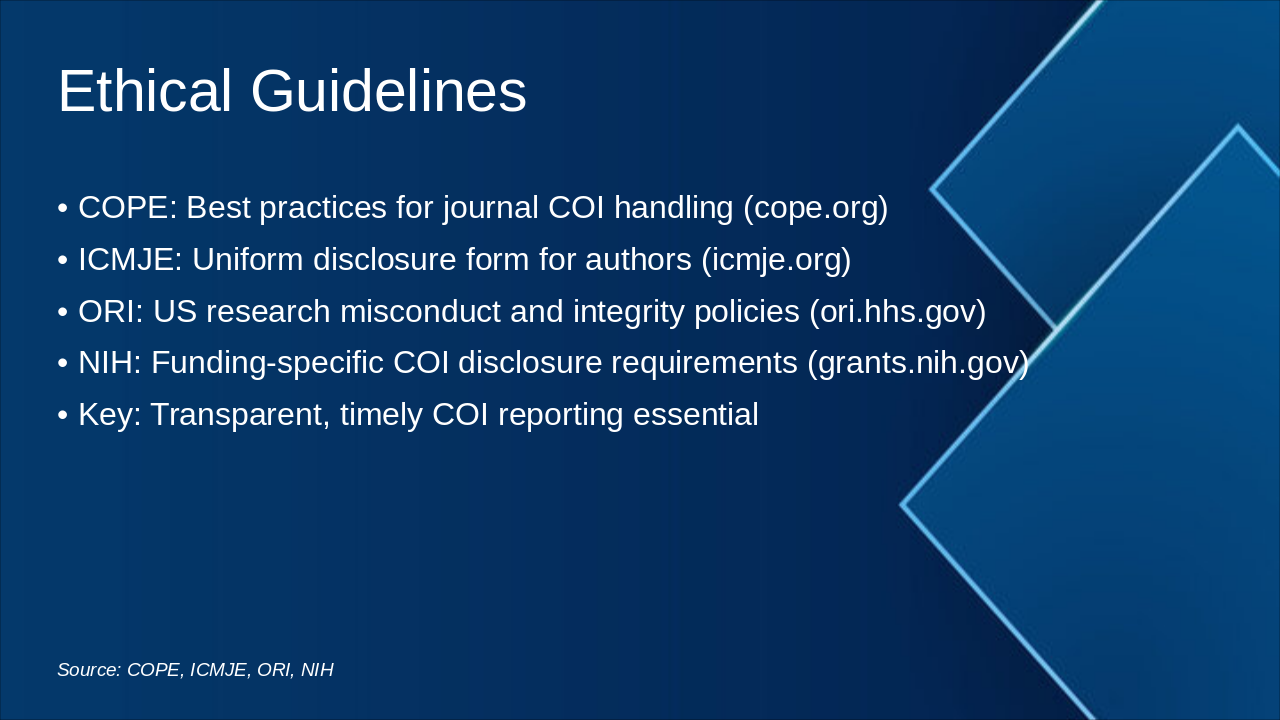 Ethical Guidelines

• COPE: Best practices for journal COI handling (cope.org)
• ICMJE: Uniform disclosure form for authors (icmje.org)
• ORI: US research misconduct and integrity policies (ori.hhs.gov)
• NIH: Funding-specific COI disclosure requirements (grants.nih.gov)
• Key: Transparent, timely COI reporting essential

Source: COPE, ICMJE, ORI, NIH